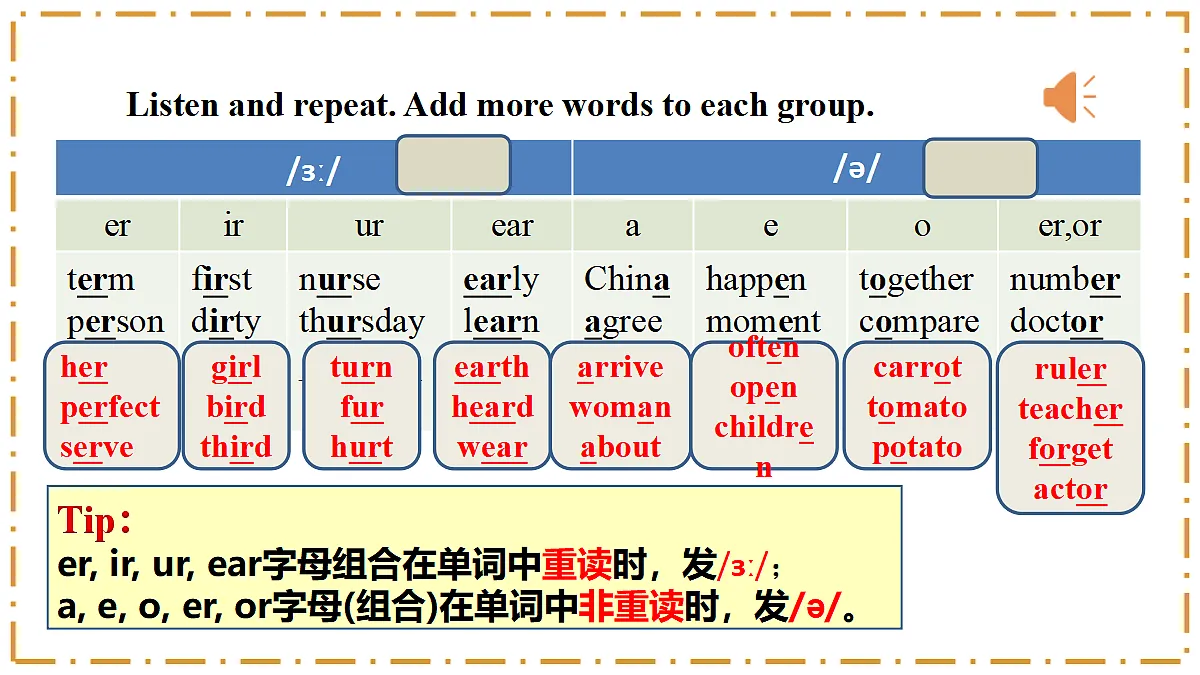 Listen and repeat. Add more words to each group.

| /ɜː/ | | | | /ə/ | | | |
|---|---|---|---|---|---|---|---|
| er | ir | ur | ear | a | e | o | er,or |
| term person | first dirty | nurse thursday | early learn | China agree | happen moment | together compare | number doctor |
| her perfect serve | girl bird third | turn fur hurt | earth heard wear | arrive woman about | often open children | carrot tomato potato | ruler teacher forget actor |

Tip：
er, ir, ur, ear字母组合在单词中重读时，发/ɜː/；
a, e, o, er, or字母(组合)在单词中非重读时，发/ə/。